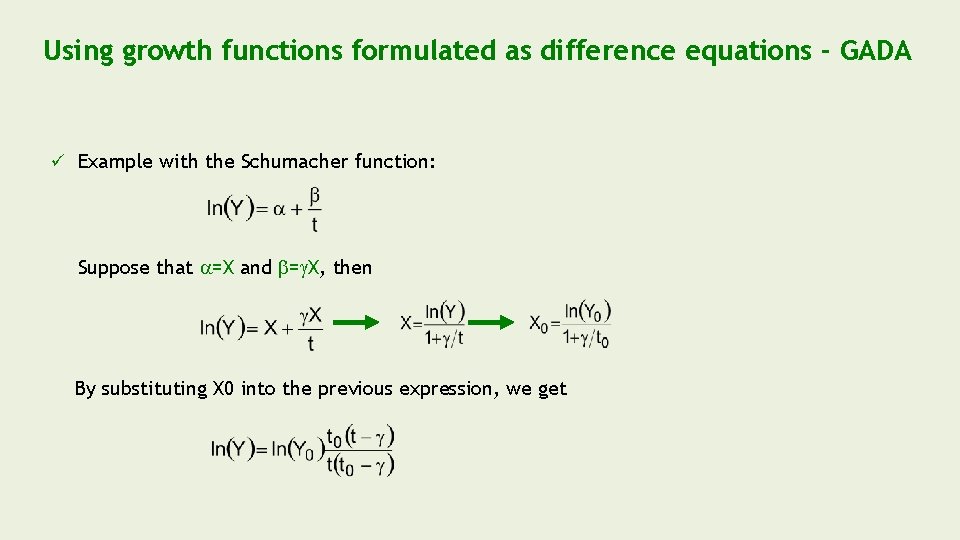 Using growth functions formulated as difference equations - GADA

✓ Example with the Schumacher function:

$\ln(Y) = \alpha + \frac{\beta}{t}$

Suppose that $\alpha$=X and $\beta$=$\gamma$X, then

$\ln(Y) = X + \frac{\gamma X}{t}$ $X = \frac{\ln(Y)}{1+\gamma/t}$ $X_0 = \frac{\ln(Y_0)}{1+\gamma/t_0}$

By substituting X0 into the previous expression, we get

$\ln(Y) = \ln(Y_0)\frac{t_0(t-\gamma)}{t(t_0-\gamma)}$